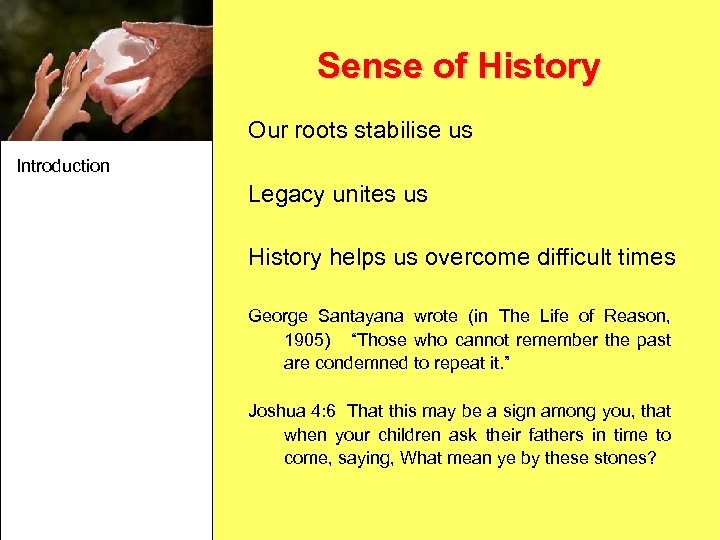 Introduction

Sense of History

Our roots stabilise us

Legacy unites us

History helps us overcome difficult times

George Santayana wrote (in The Life of Reason, 1905) "Those who cannot remember the past are condemned to repeat it."

Joshua 4:6 That this may be a sign among you, that when your children ask their fathers in time to come, saying, What mean ye by these stones?